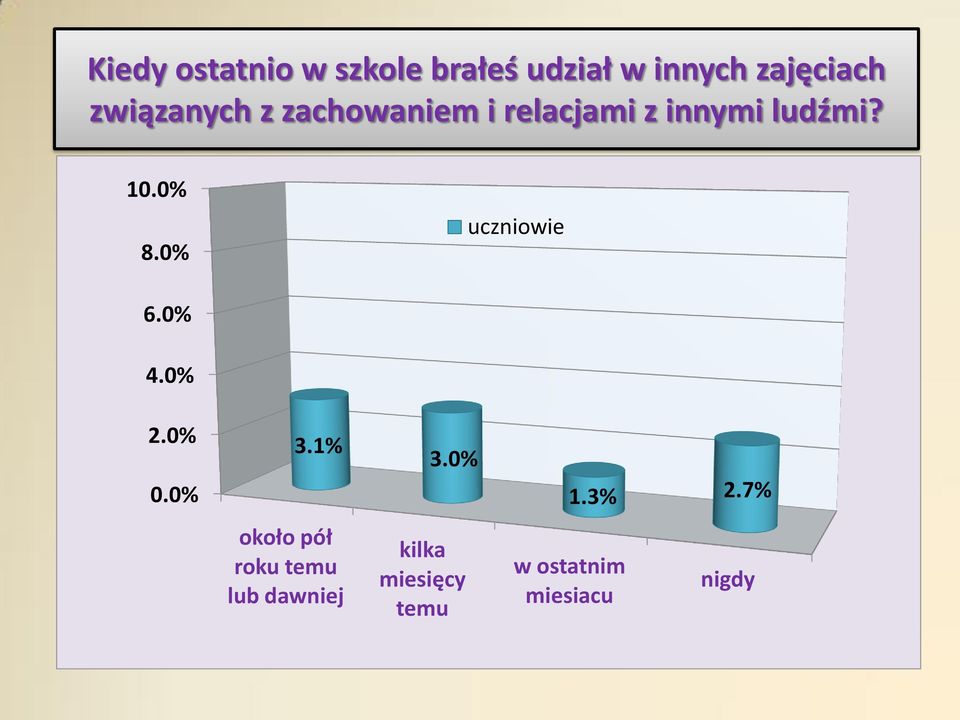 Kiedy ostatnio w szkole brałeś udział w innych zajęciach związanych z zachowaniem i relacjami z innymi ludźmi?

10.0%
8.0%
6.0%
4.0%
2.0%
0.0%

uczniowie

3.1%
3.0%
1.3%
2.7%

około pół roku temu lub dawniej

kilka miesięcy temu

w ostatnim miesiacu

nigdy